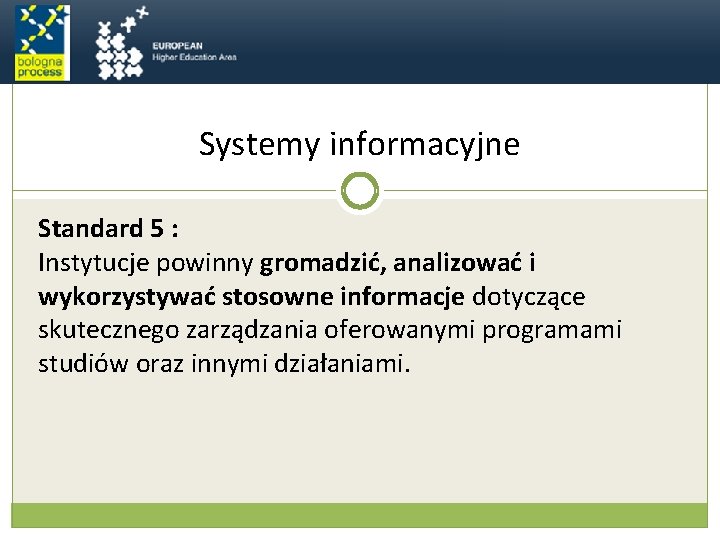 bologna process

EUROPEAN
Higher Education Area

Systemy informacyjne

Standard 5 :
Instytucje powinny gromadzić, analizować i wykorzystywać stosowne informacje dotyczące skutecznego zarządzania oferowanymi programami studiów oraz innymi działaniami.